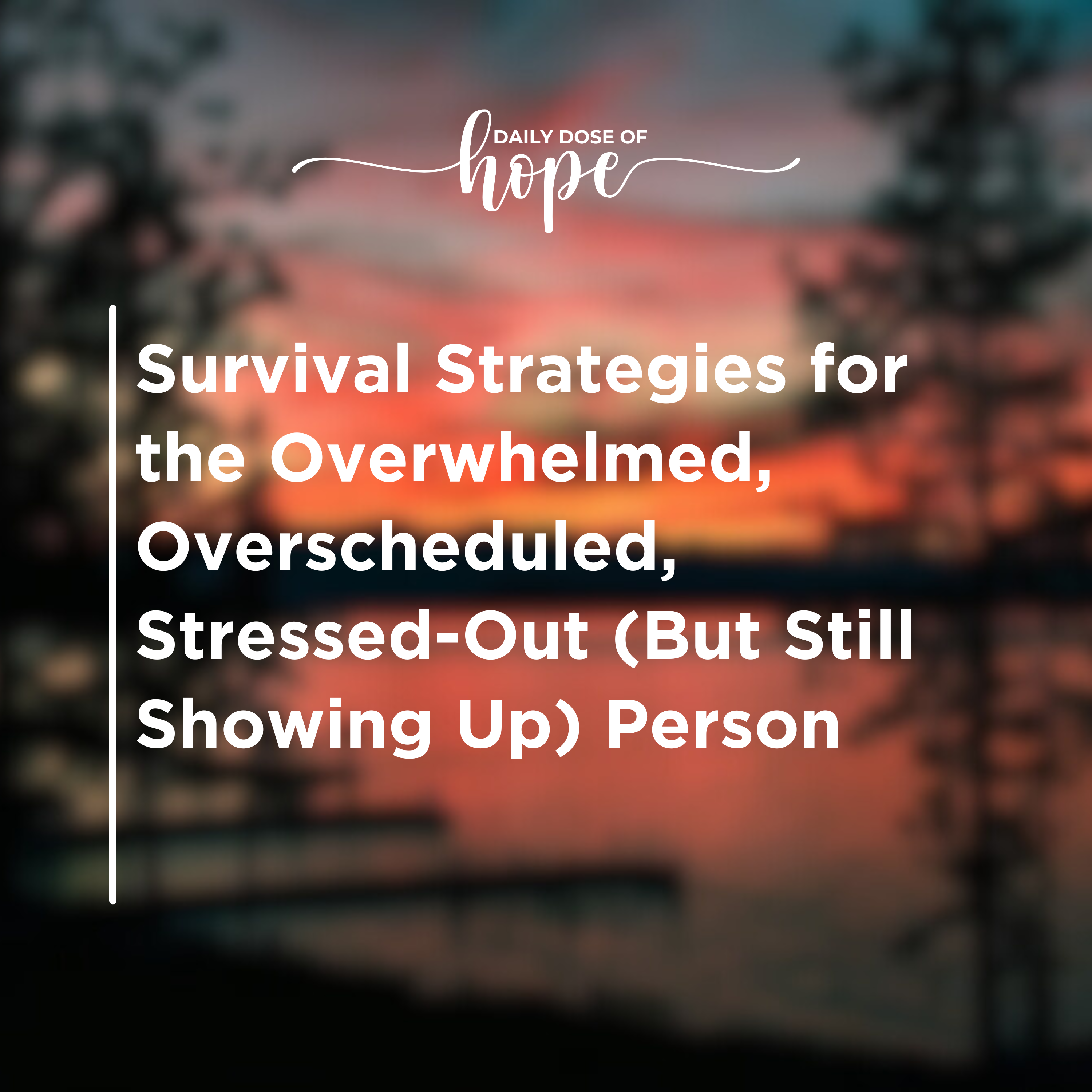 DAILY DOSE OF
hope

Survival Strategies for the Overwhelmed, Overscheduled, Stressed-Out (But Still Showing Up) Person